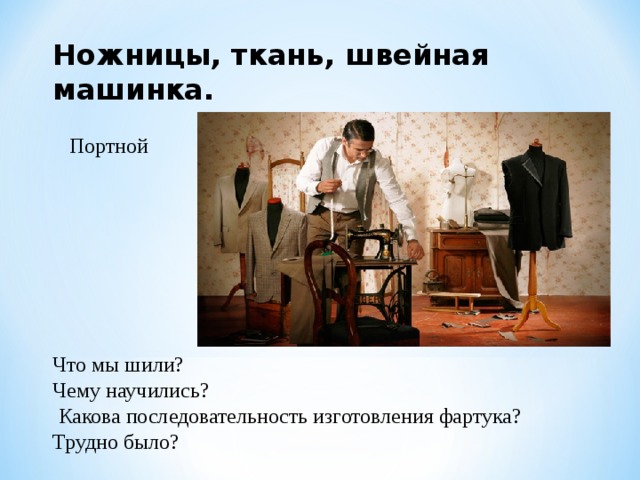 Ножницы, ткань, швейная машинка.

Портной

Что мы шили?
Чему научились?
Какова последовательность изготовления фартука?
Трудно было?